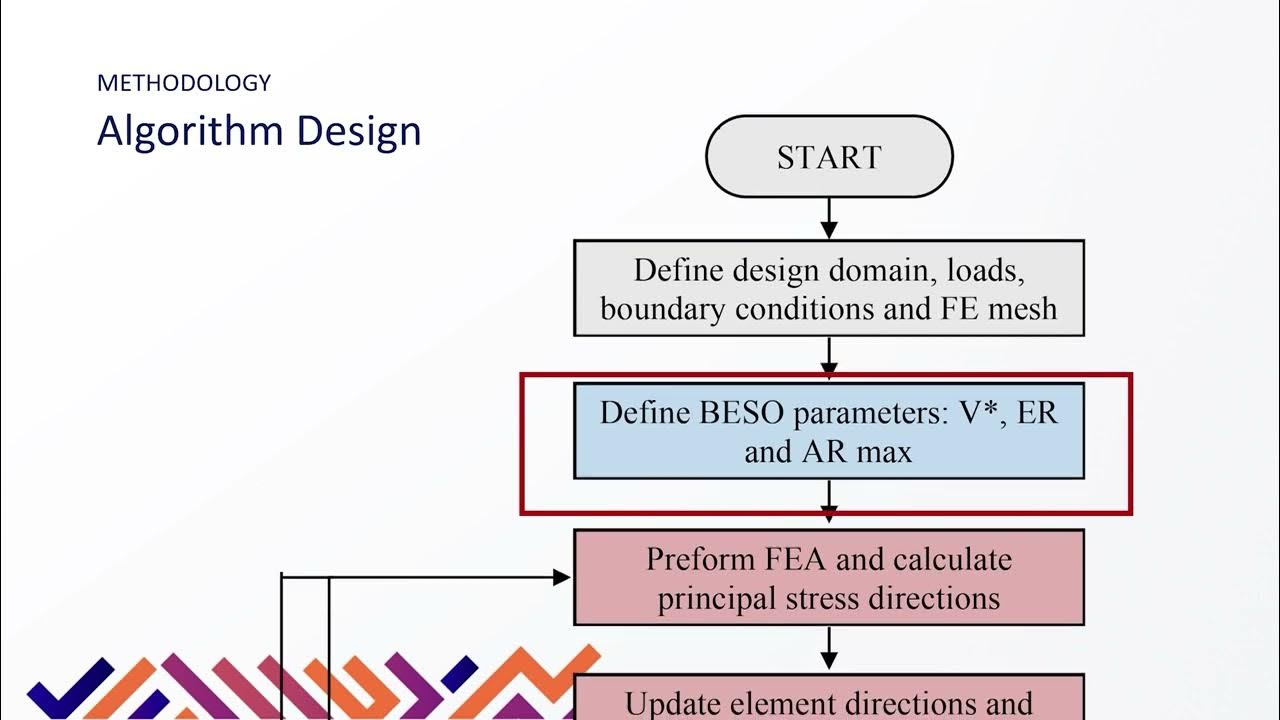 METHODOLOGY
Algorithm Design

START

Define design domain, loads, boundary conditions and FE mesh

Define BESO parameters: V*, ER and AR max

Preform FEA and calculate principal stress directions

Update element directions and